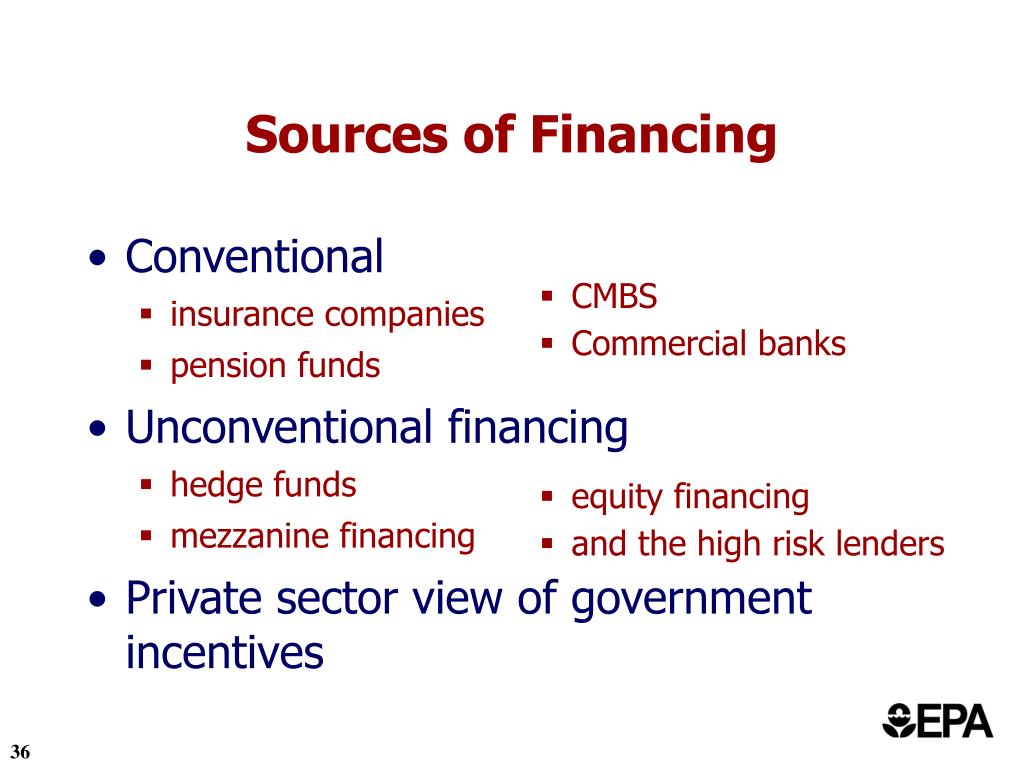 Sources of Financing

• Conventional
  ▪ insurance companies
  ▪ pension funds
  ▪ CMBS
  ▪ Commercial banks

• Unconventional financing
  ▪ hedge funds
  ▪ mezzanine financing
  ▪ equity financing
  ▪ and the high risk lenders

• Private sector view of government incentives

EPA

36